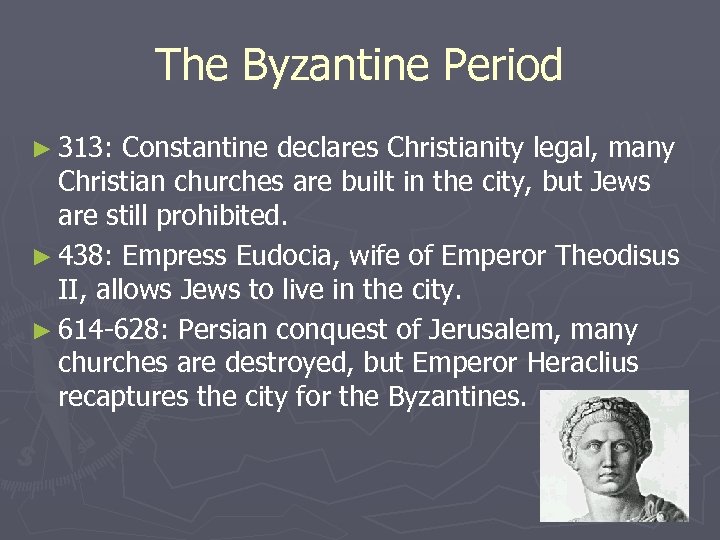 The Byzantine Period

► 313: Constantine declares Christianity legal, many Christian churches are built in the city, but Jews are still prohibited.

► 438: Empress Eudocia, wife of Emperor Theodisus II, allows Jews to live in the city.

► 614-628: Persian conquest of Jerusalem, many churches are destroyed, but Emperor Heraclius recaptures the city for the Byzantines.